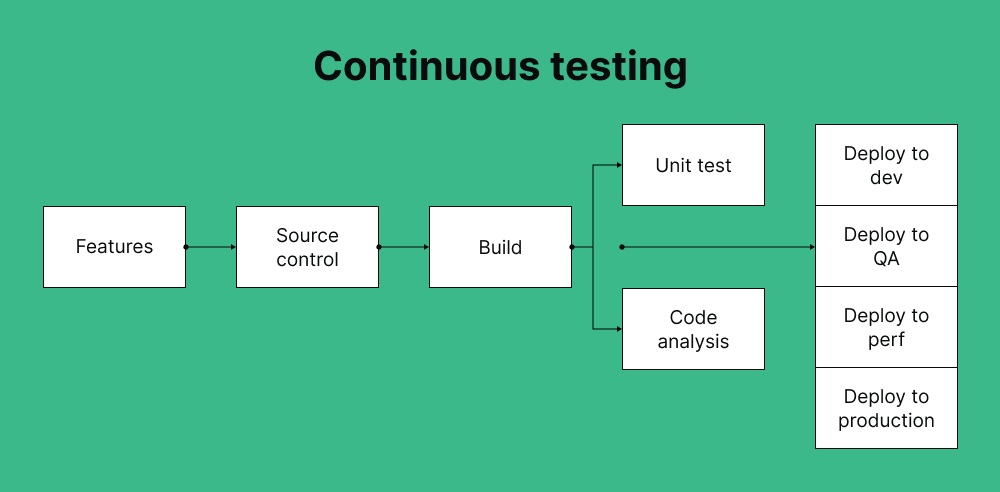 Continuous testing

Features

Source control

Build

Unit test

Code analysis

Deploy to dev

Deploy to QA

Deploy to perf

Deploy to production